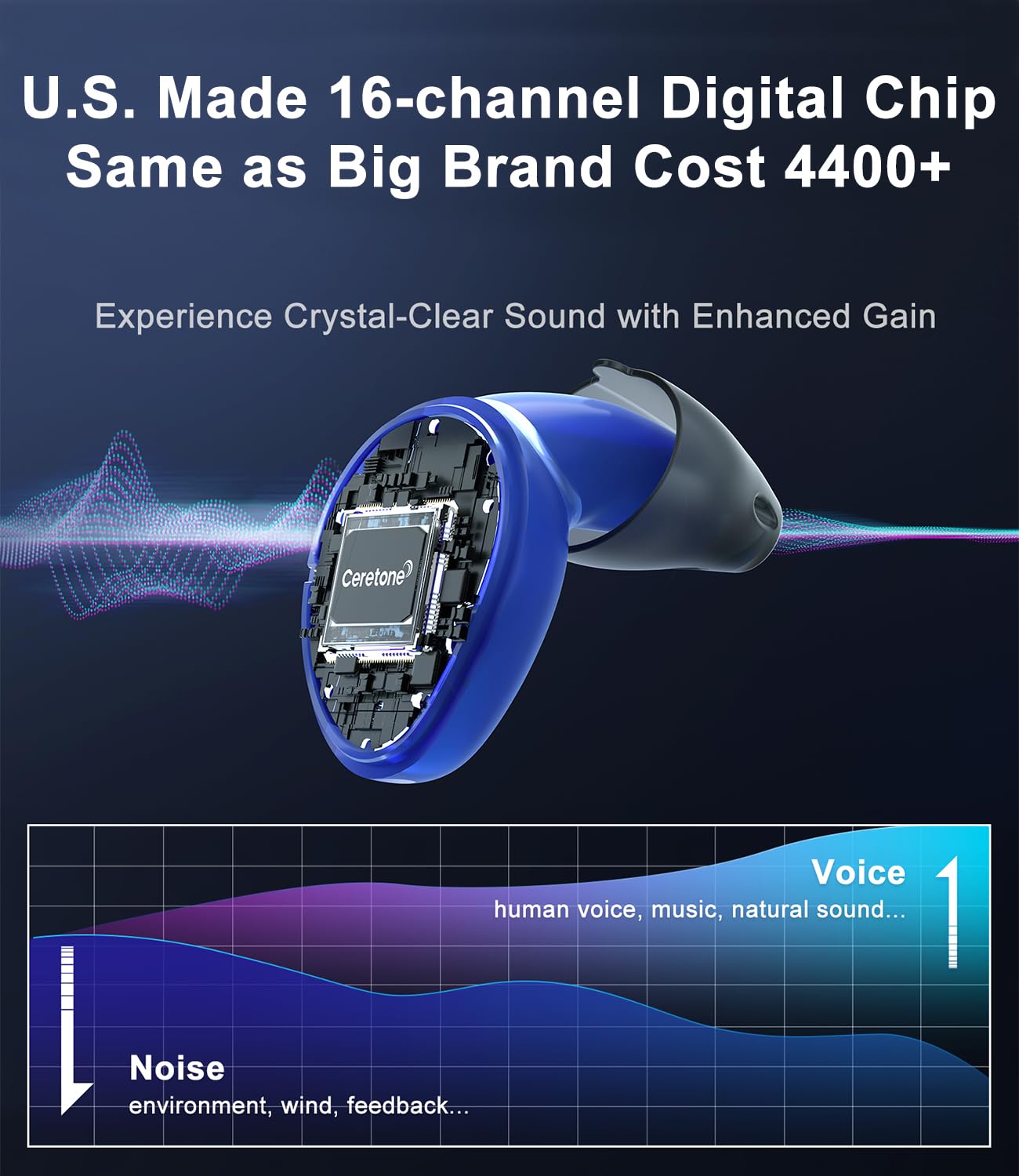 U.S. Made 16-channel Digital Chip
Same as Big Brand Cost 4400+

Experience Crystal-Clear Sound with Enhanced Gain

Ceretone

Voice
human voice, music, natural sound...

Noise
environment, wind, feedback...